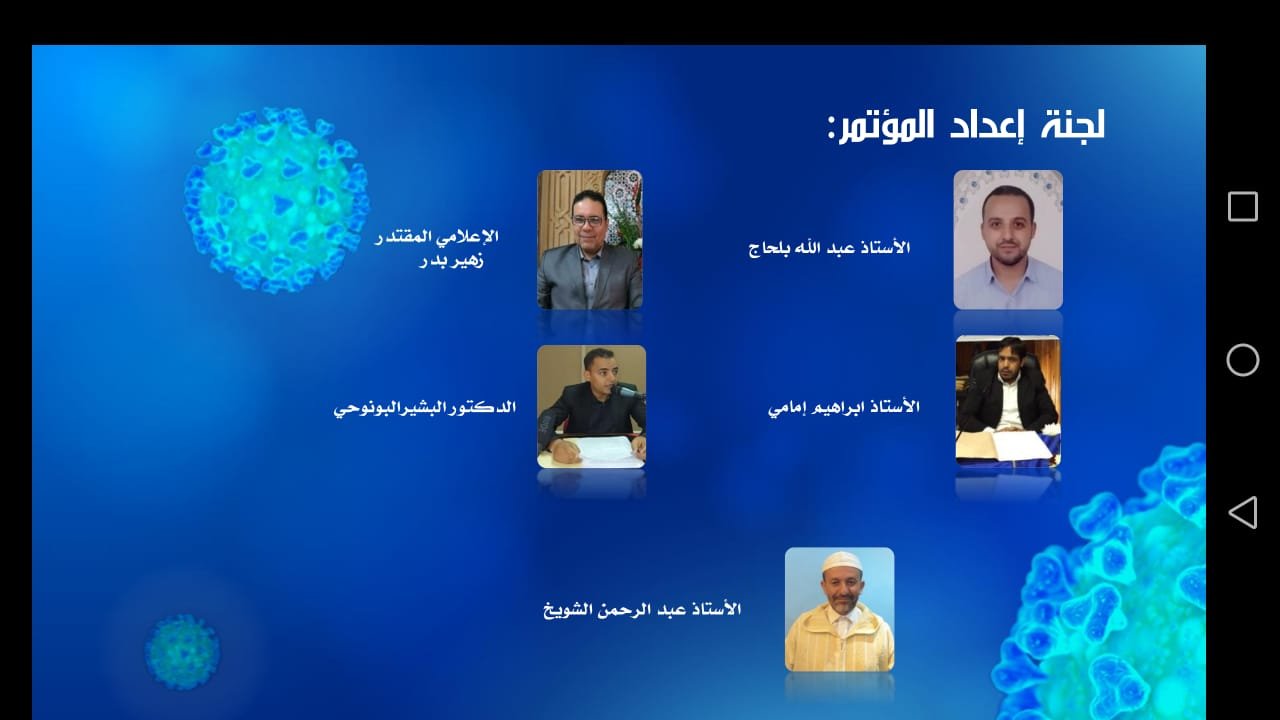 لجنة إعداد المؤتمر:

الأستاذ عبد الله بلحاج

الإعلامي المقتدر زهير بدر

الأستاذ ابراهيم إمامي

الدكتور البشيرالبونوحي

الأستاذ عبد الرحمن الشويخ